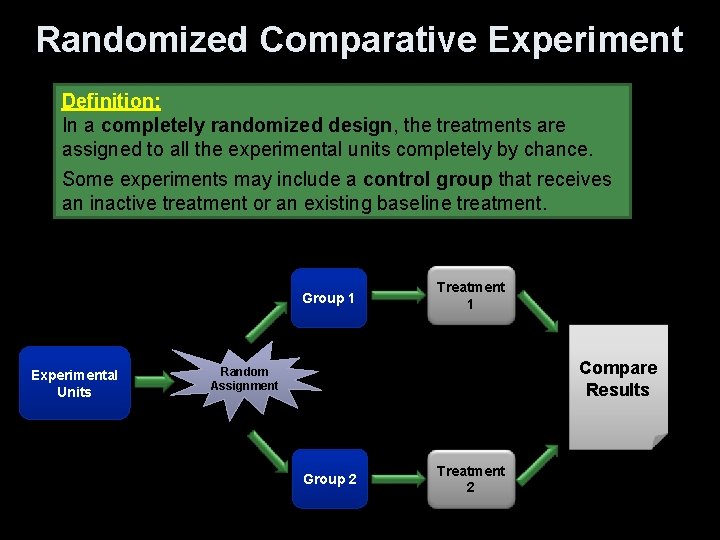 Randomized Comparative Experiment

Definition:
In a completely randomized design, the treatments are assigned to all the experimental units completely by chance.

Some experiments may include a control group that receives an inactive treatment or an existing baseline treatment.

Experimental Units

Random Assignment

Group 1

Treatment 1

Group 2

Treatment 2

Compare Results